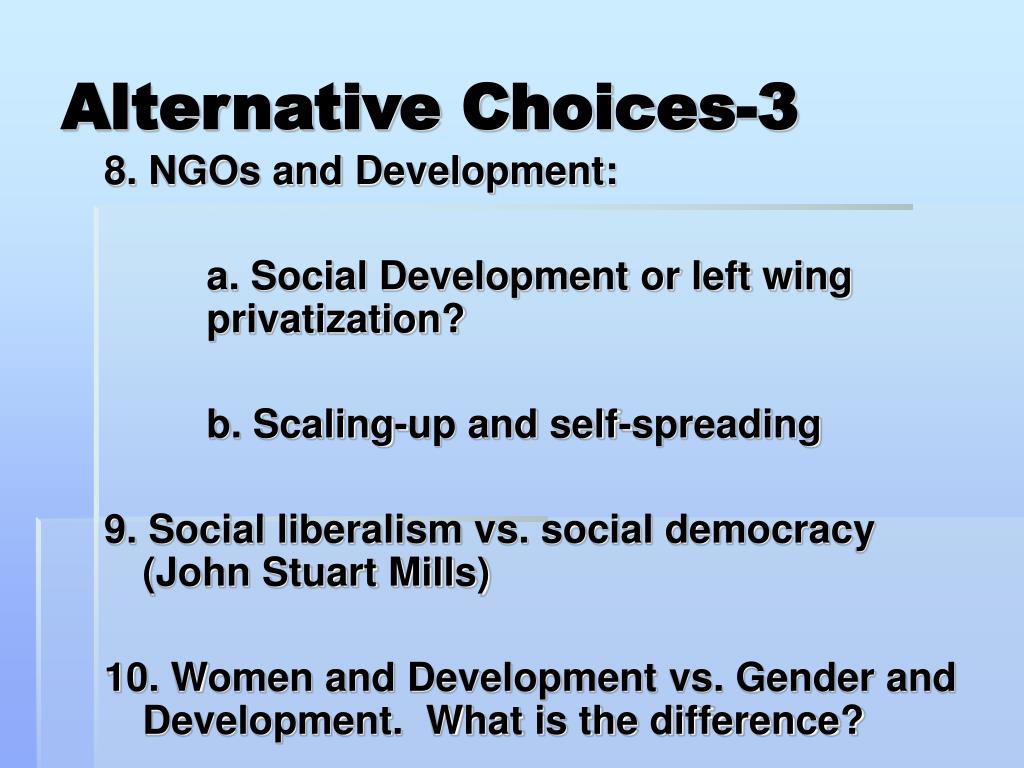 Alternative Choices-3

8. NGOs and Development:

a. Social Development or left wing privatization?

b. Scaling-up and self-spreading

9. Social liberalism vs. social democracy (John Stuart Mills)

10. Women and Development vs. Gender and Development.  What is the difference?